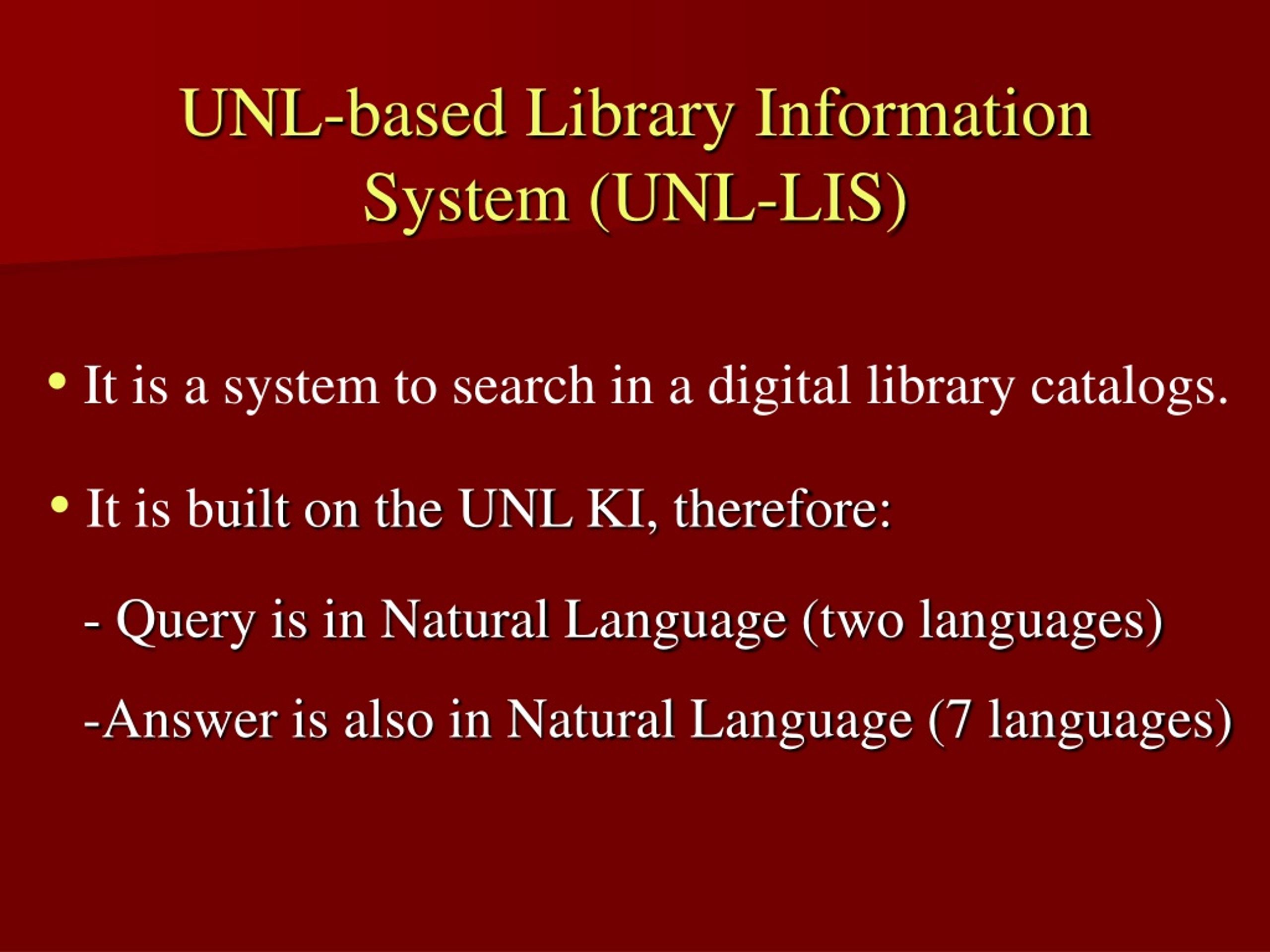 UNL-based Library Information System (UNL-LIS)

• It is a system to search in a digital library catalogs.

• It is built on the UNL KI, therefore:

- Query is in Natural Language (two languages)

-Answer is also in Natural Language (7 languages)